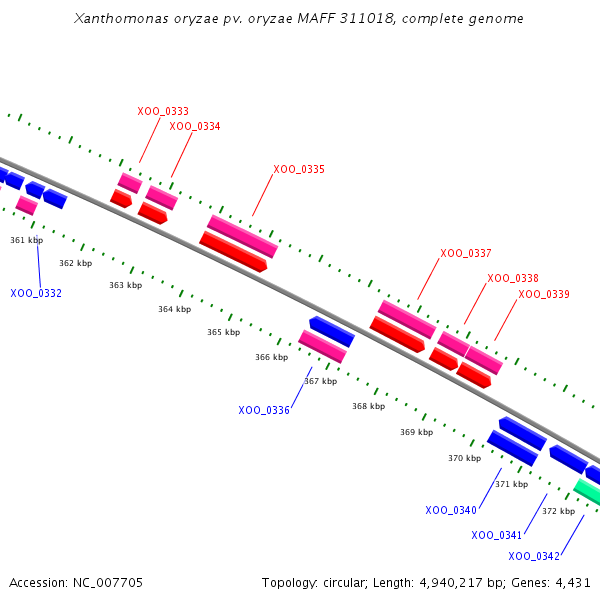 Xanthomonas oryzae pv. oryzae MAFF 311018, complete genome

XOO_0333
XOO_0334
XOO_0335
XOO_0337
XOO_0338
XOO_0339

361 kbp
362 kbp
363 kbp
364 kbp
365 kbp
366 kbp
367 kbp
368 kbp
369 kbp
370 kbp
371 kbp
372 kbp

XOO_0332
XOO_0336
XOO_0340
XOO_0341
XOO_0342

Accession: NC_007705

Topology: circular; Length: 4,940,217 bp; Genes: 4,431